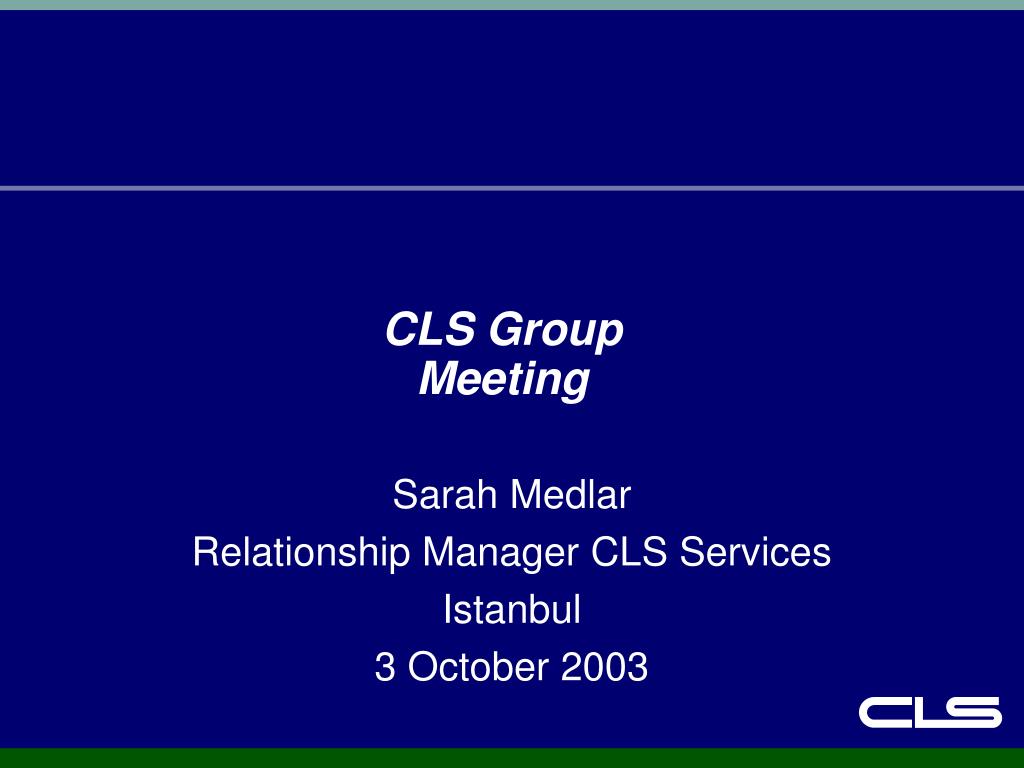 CLS Group Meeting

Sarah Medlar
Relationship Manager CLS Services
Istanbul
3 October 2003

CLS